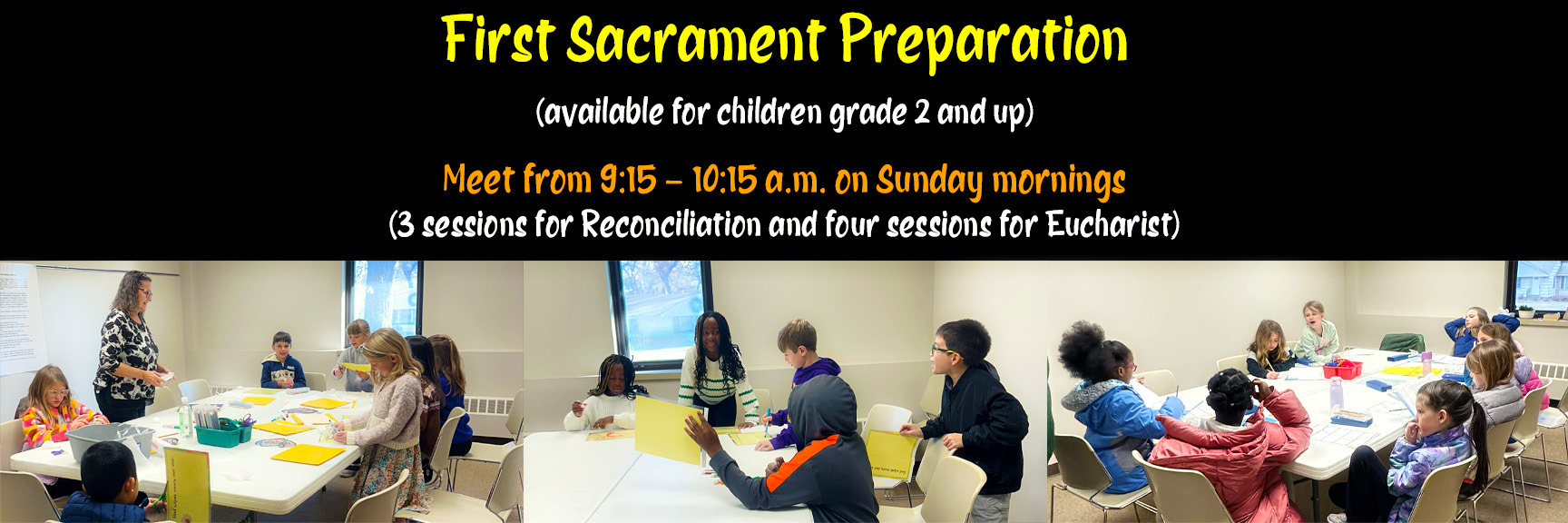 First Sacrament Preparation

(available for children grade 2 and up)

Meet from 9:15 – 10:15 a.m. on Sunday mornings

(3 sessions for Reconciliation and four sessions for Eucharist)